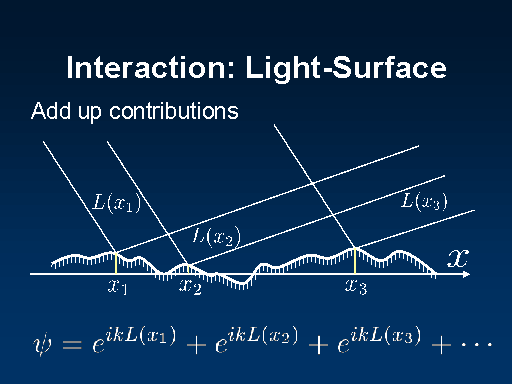 Interaction: Light-Surface

Add up contributions

$L(x_1)$

$L(x_2)$

$L(x_3)$

$x$

$x_1$ $x_2$ $x_3$

$\psi = e^{ikL(x_1)} + e^{ikL(x_2)} + e^{ikL(x_3)} + \cdots$